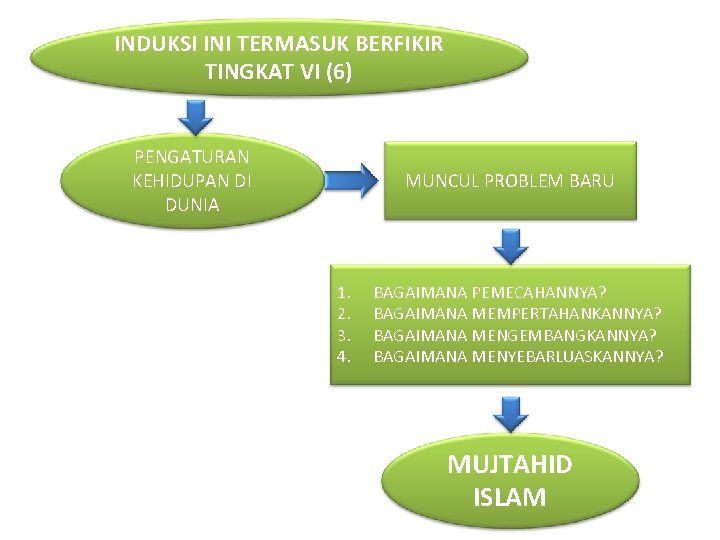 INDUKSI INI TERMASUK BERFIKIR TINGKAT VI (6)

PENGATURAN KEHIDUPAN DI DUNIA

MUNCUL PROBLEM BARU

1. BAGAIMANA PEMECAHANNYA?
2. BAGAIMANA MEMPERTAHANKANNYA?
3. BAGAIMANA MENGEMBANGKANNYA?
4. BAGAIMANA MENYEBARLUASKANNYA?

MUJTAHID ISLAM